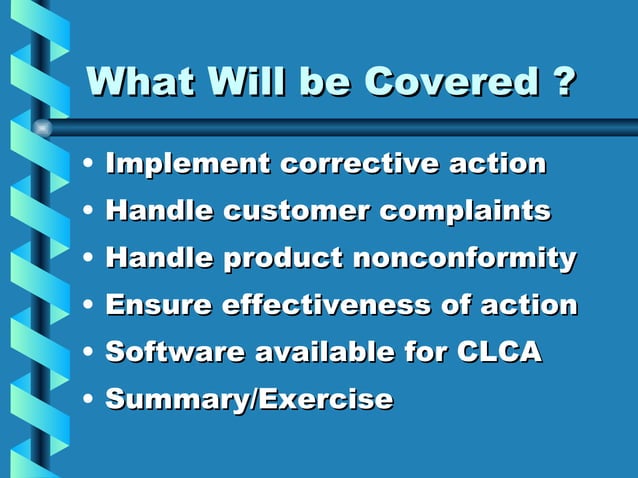 What Will be Covered ?

• Implement corrective action
• Handle customer complaints
• Handle product nonconformity
• Ensure effectiveness of action
• Software available for CLCA
• Summary/Exercise